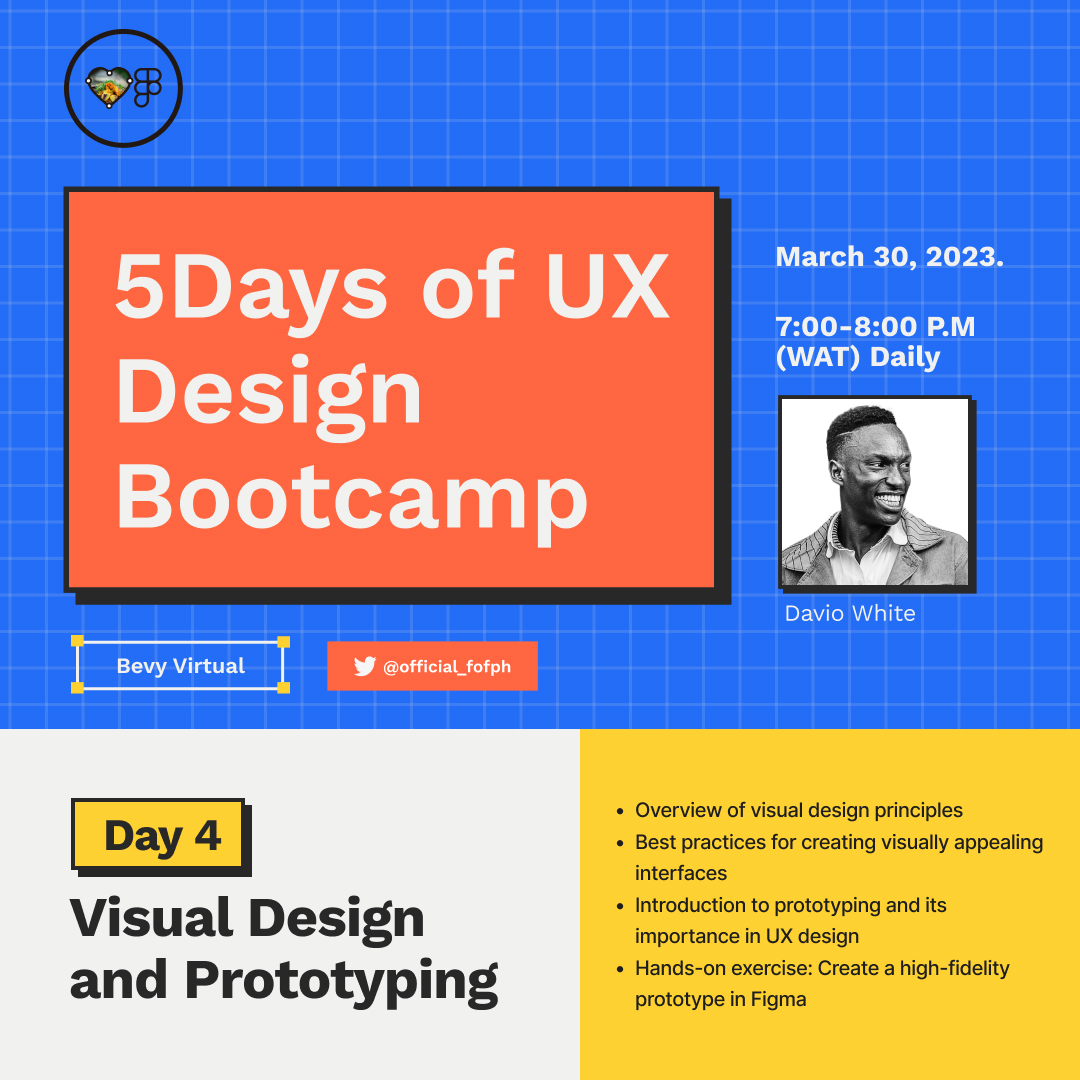 5Days of UX Design Bootcamp

March 30, 2023.

7:00-8:00 P.M (WAT) Daily

Davio White

Bevy Virtual

@official_fofph

Day 4

Visual Design and Prototyping

- Overview of visual design principles
- Best practices for creating visually appealing interfaces
- Introduction to prototyping and its importance in UX design
- Hands-on exercise: Create a high-fidelity prototype in Figma